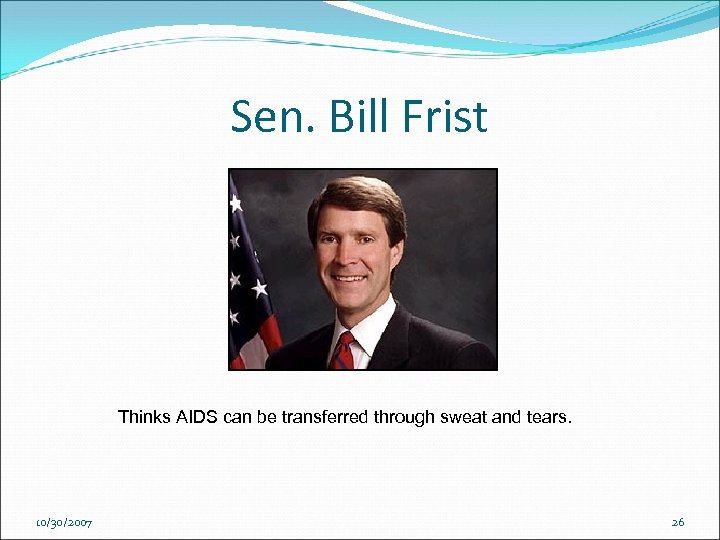 Sen. Bill Frist

Thinks AIDS can be transferred through sweat and tears.

10/30/2007

26